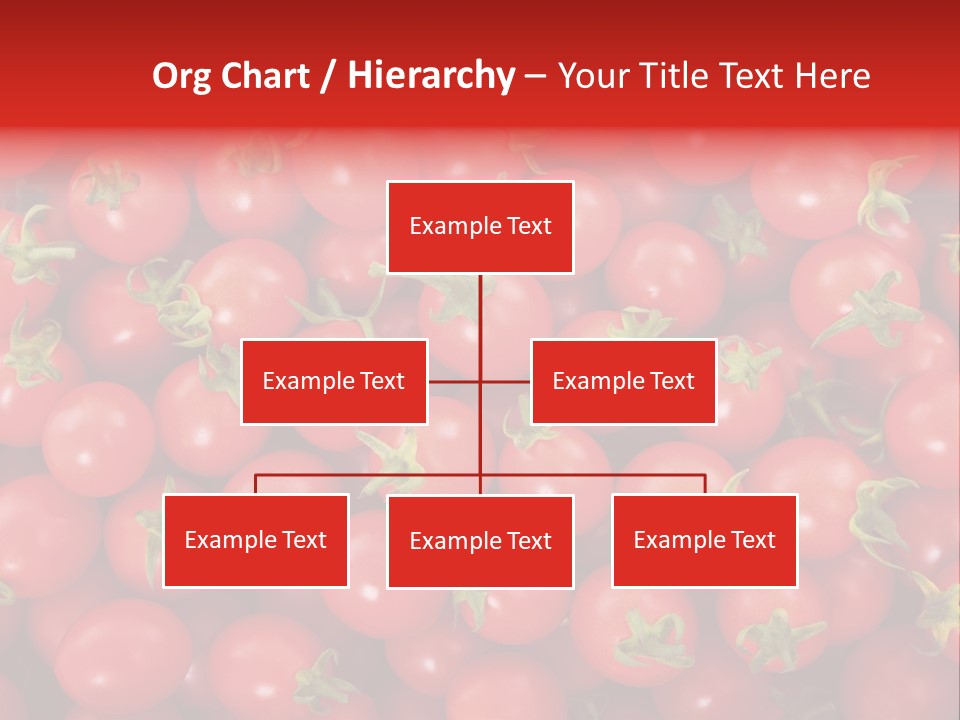 Org Chart / Hierarchy – Your Title Text Here

Example Text

Example Text

Example Text

Example Text

Example Text

Example Text